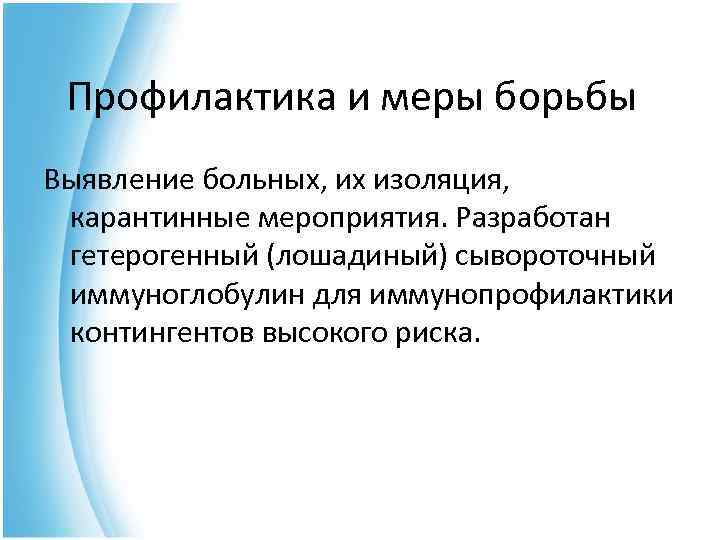 Профилактика и меры борьбы

Выявление больных, их изоляция, карантинные мероприятия. Разработан гетерогенный (лошадиный) сывороточный иммуноглобулин для иммунопрофилактики контингентов высокого риска.